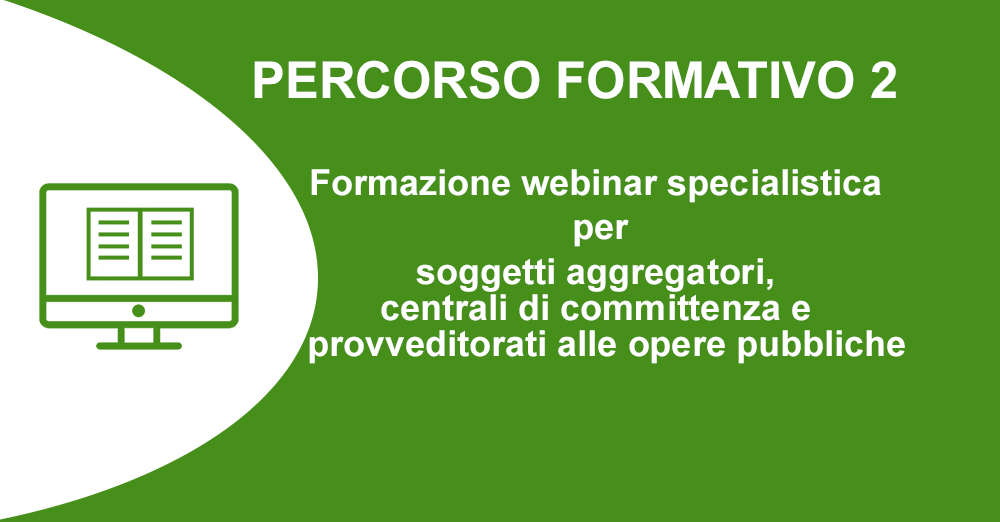 PERCORSO FORMATIVO 2

Formazione webinar specialistica
per
soggetti aggregatori,
centrali di committenza e
provveditorati alle opere pubbliche